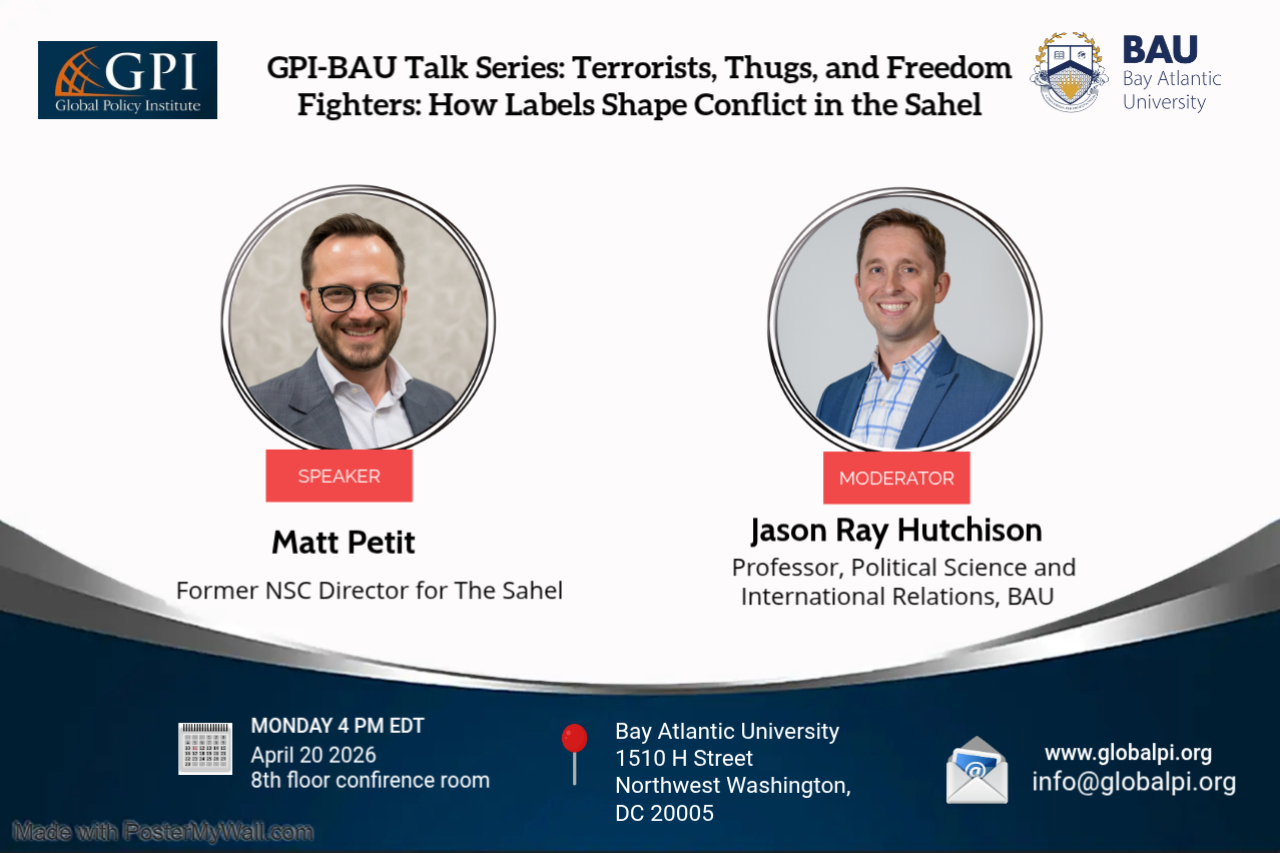 GPI
Global Policy Institute

GPI-BAU Talk Series: Terrorists, Thugs, and Freedom Fighters: How Labels Shape Conflict in the Sahel

BAU
Bay Atlantic University

SPEAKER
Matt Petit
Former NSC Director for The Sahel

MODERATOR
Jason Ray Hutchison
Professor, Political Science and International Relations, BAU

MONDAY 4 PM EDT
April 20 2026
8th floor confirence room

Bay Atlantic University
1510 H Street
Northwest Washington, DC 20005

www.globalpi.org
info@globalpi.org

Made with PosterMyWall.com